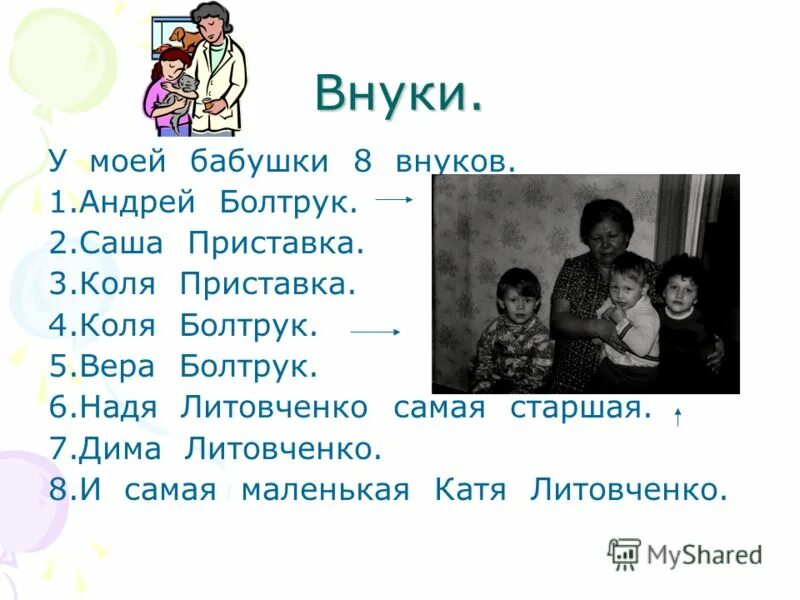 Внуки.

У моей бабушки 8 внуков.
1.Андрей Болтрук.
2.Саша Приставка.
3.Коля Приставка.
4.Коля Болтрук.
5.Вера Болтрук.
6.Надя Литовченко самая старшая.
7.Дима Литовченко.
8.И самая маленькая Катя Литовченко.

MyShared